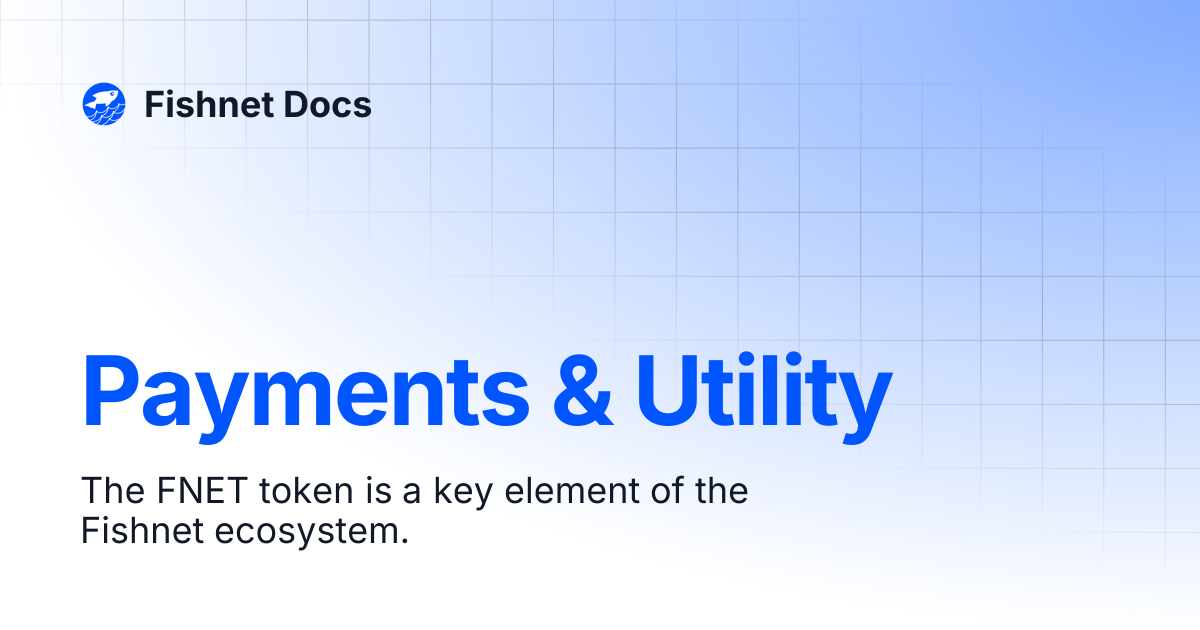 Fishnet Docs

Payments & Utility

The FNET token is a key element of the Fishnet ecosystem.